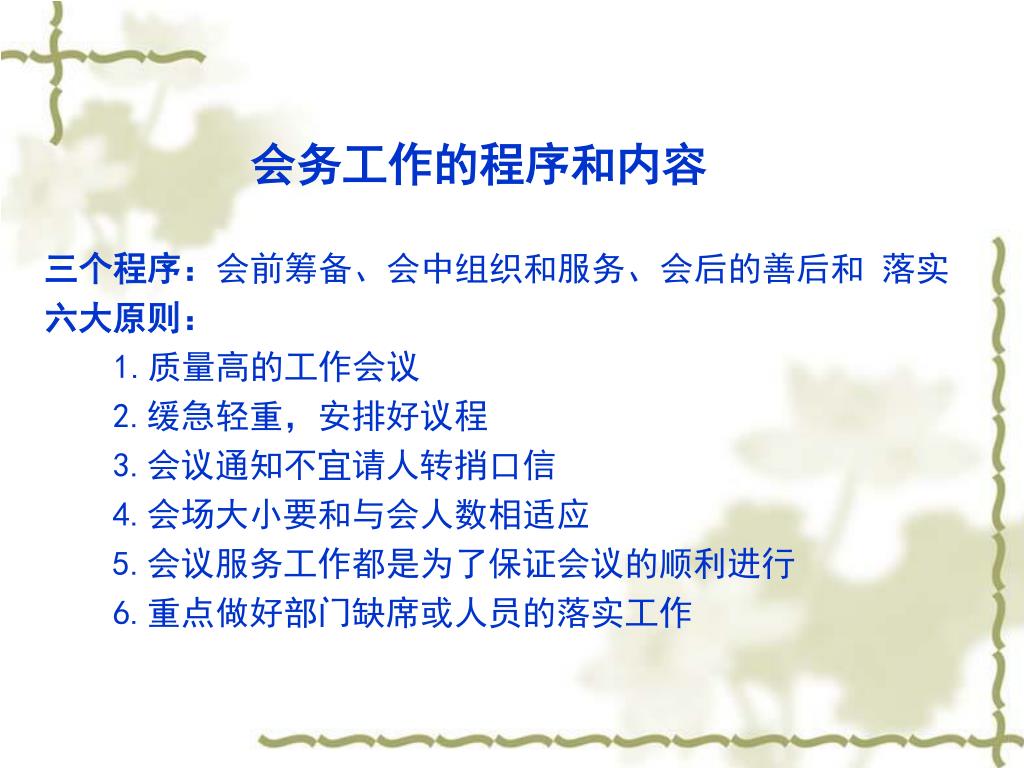 会务工作的程序和内容

三个程序：会前筹备、会中组织和服务、会后的善后和 落实
六大原则：

1. 质量高的工作会议
2. 缓急轻重，安排好议程
3. 会议通知不宜请人转捎口信
4. 会场大小要和与会人数相适应
5. 会议服务工作都是为了保证会议的顺利进行
6. 重点做好部门缺席或人员的落实工作